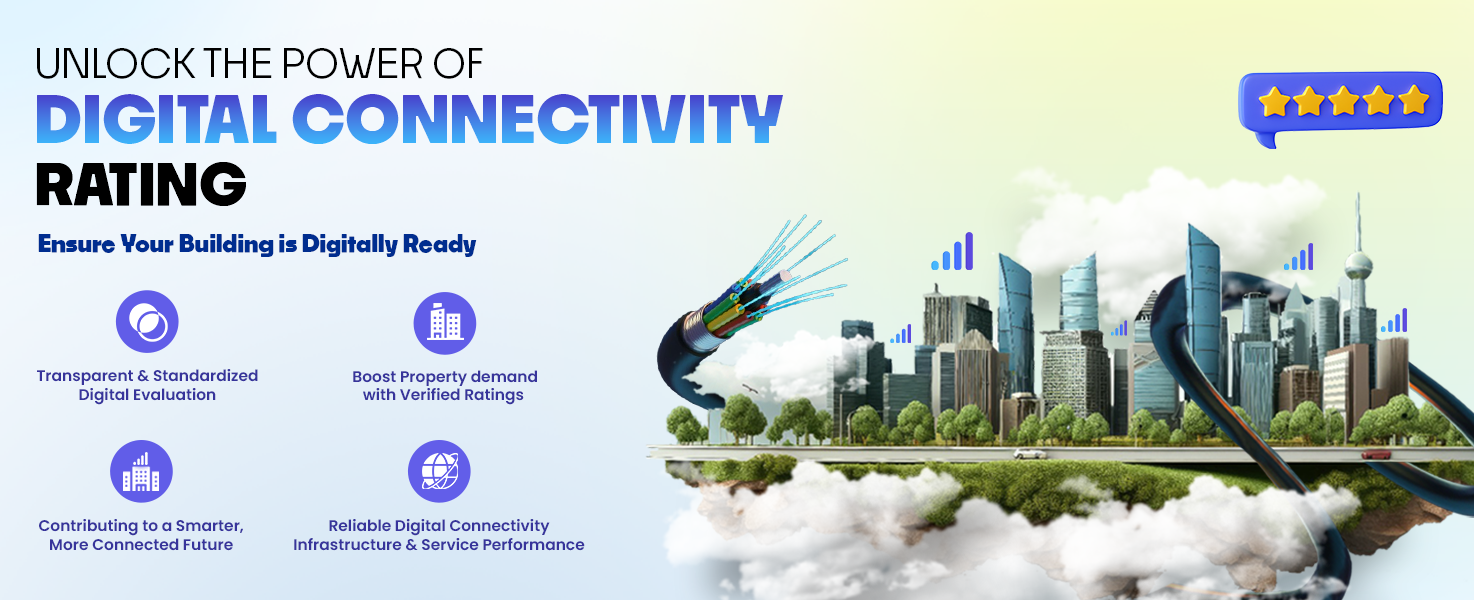 UNLOCK THE POWER OF
DIGITAL CONNECTIVITY
RATING

Ensure Your Building is Digitally Ready

Transparent & Standardized Digital Evaluation

Boost Property demand with Verified Ratings

Contributing to a Smarter, More Connected Future

Reliable Digital Connectivity Infrastructure & Service Performance